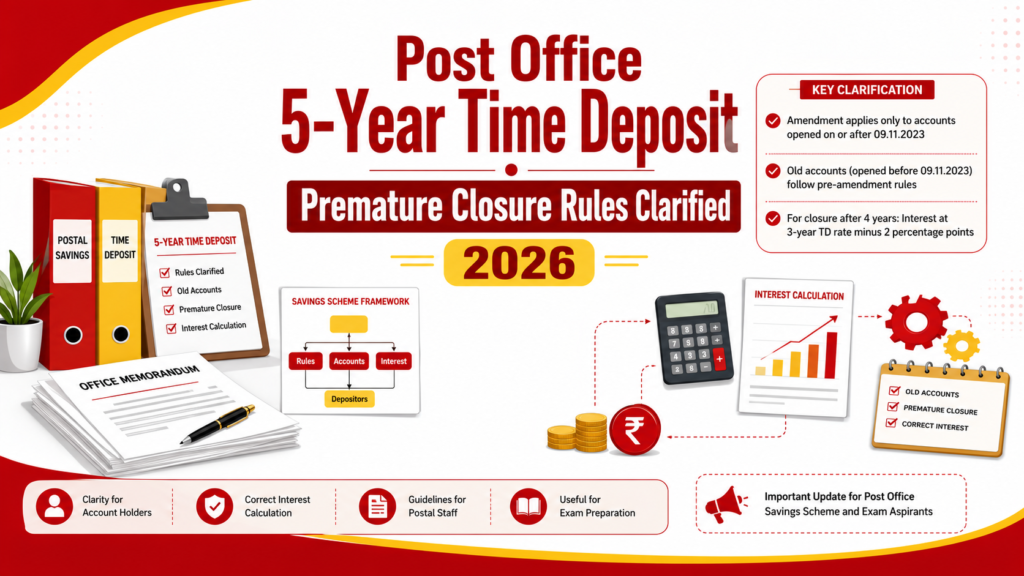 Post Office
5-Year Time Deposit
Premature Closure Rules Clarified
2026

KEY CLARIFICATION
Amendment applies only to accounts opened on or after 09.11.2023
Old accounts (opened before 09.11.2023) follow pre-amendment rules
For closure after 4 years: Interest at 3-year TD rate minus 2 percentage points

POSTAL SAVINGS
TIME DEPOSIT

5-YEAR TIME DEPOSIT
Rules Clarified
Old Accounts
Premature Closure
Interest Calculation

OFFICE MEMORANDUM

SAVINGS SCHEME FRAMEWORK
Rules
Accounts
Interest
Depositors

INTEREST CALCULATION

OLD ACCOUNTS
PREMATURE CLOSURE
CORRECT INTEREST

Clarity for Account Holders
Correct Interest Calculation
Guidelines for Postal Staff
Useful for Exam Preparation

Important Update for Post Office Savings Scheme and Exam Aspirants